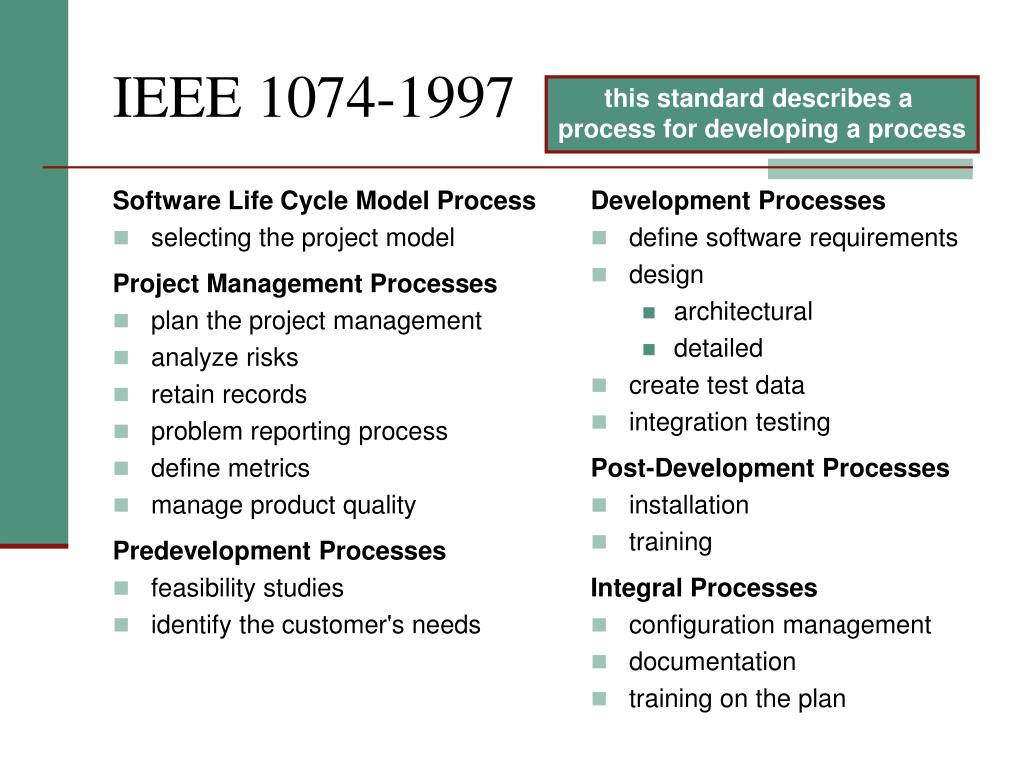 IEEE 1074-1997

this standard describes a process for developing a process

Software Life Cycle Model Process
- selecting the project model

Project Management Processes
- plan the project management
- analyze risks
- retain records
- problem reporting process
- define metrics
- manage product quality

Predevelopment Processes
- feasibility studies
- identify the customer's needs

Development Processes
- define software requirements
- design
  - architectural
  - detailed
- create test data
- integration testing

Post-Development Processes
- installation
- training

Integral Processes
- configuration management
- documentation
- training on the plan